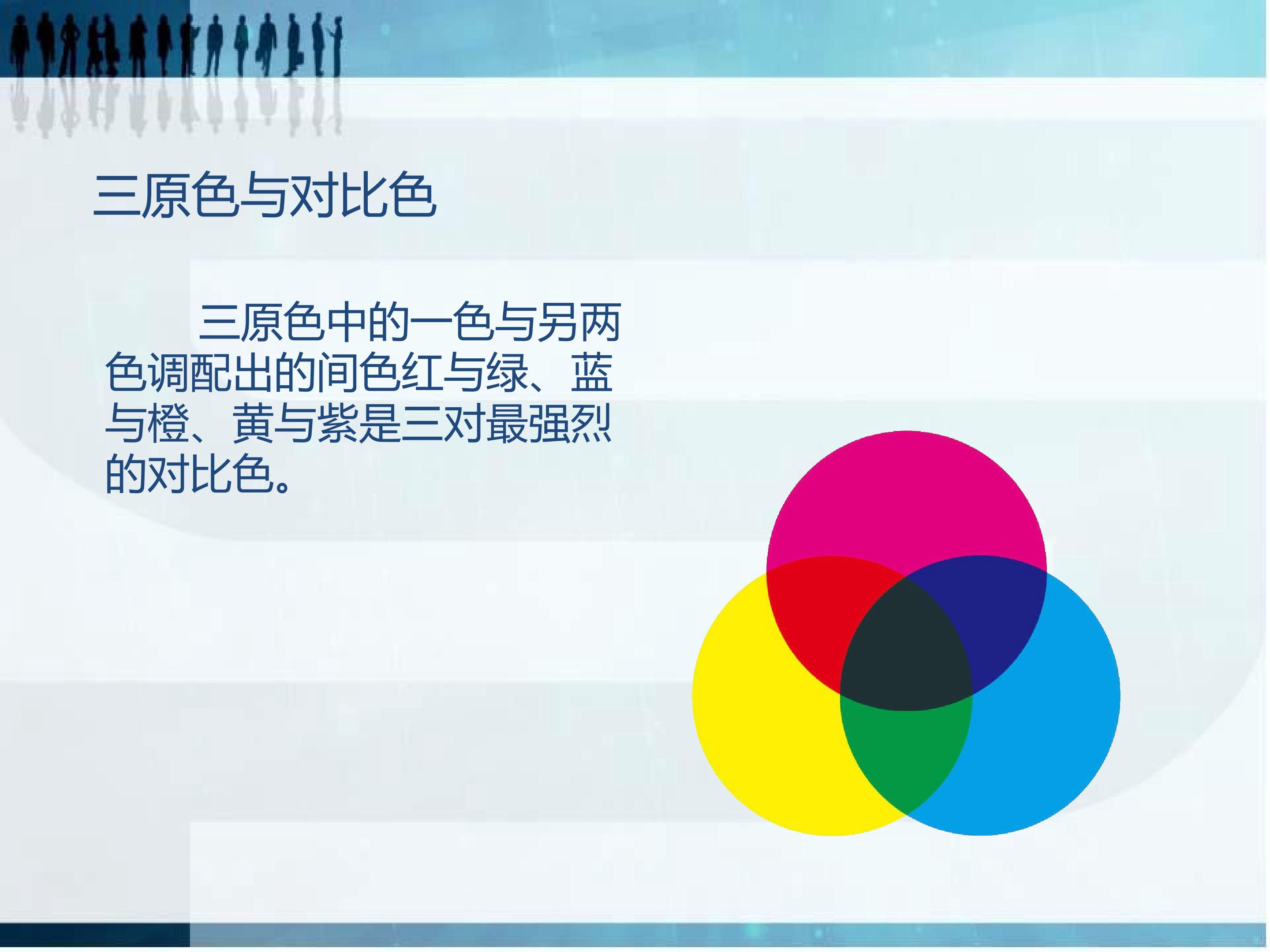 三原色与对比色

三原色中的一色与另两色调配出的间色红与绿、蓝与橙、黄与紫是三对最强烈的对比色。